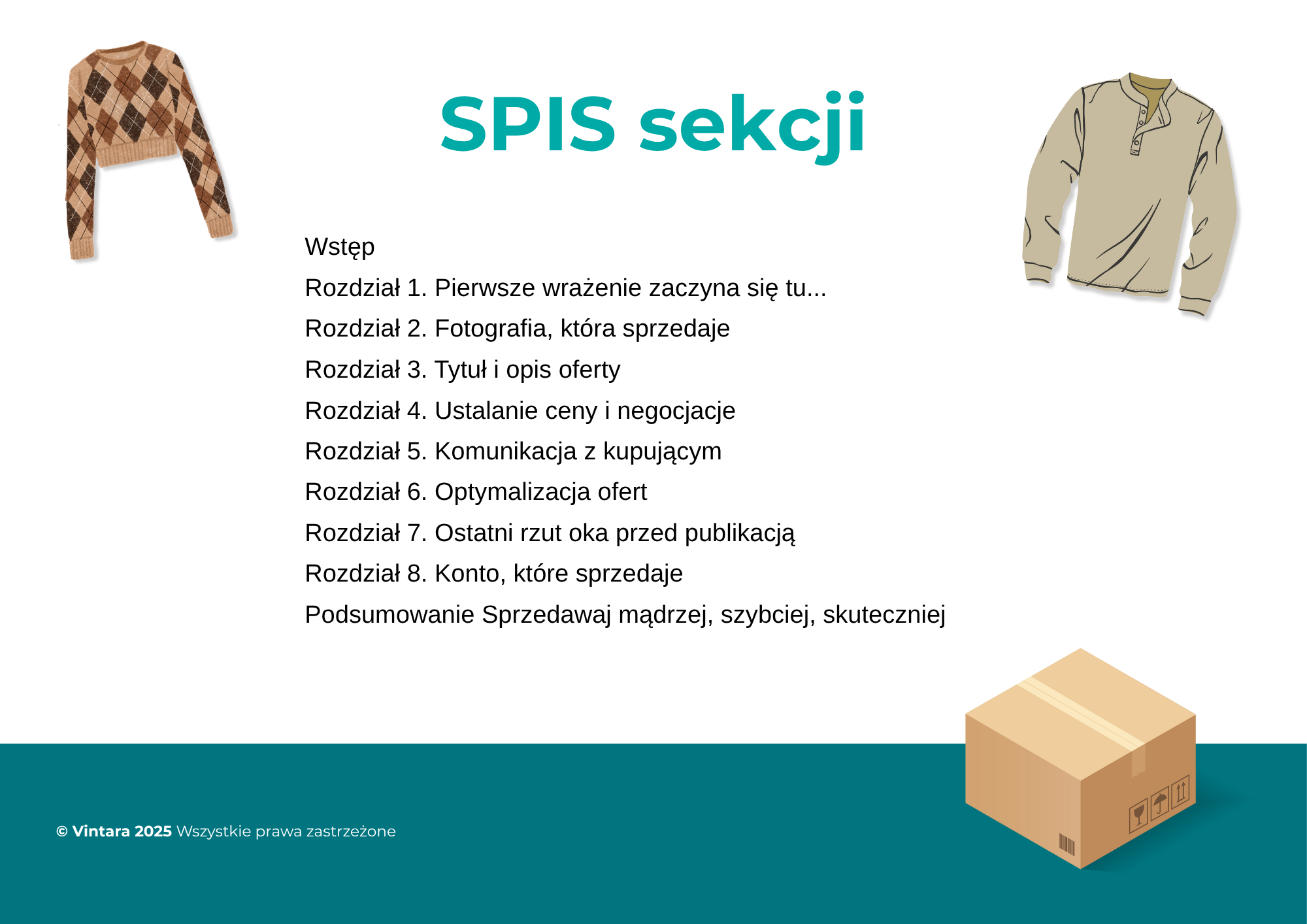 SPIS sekcji

Wstęp
Rozdział 1. Pierwsze wrażenie zaczyna się tu...
Rozdział 2. Fotografia, która sprzedaje
Rozdział 3. Tytuł i opis oferty
Rozdział 4. Ustalanie ceny i negocjacje
Rozdział 5. Komunikacja z kupującym
Rozdział 6. Optymalizacja ofert
Rozdział 7. Ostatni rzut oka przed publikacją
Rozdział 8. Konto, które sprzedaje
Podsumowanie Sprzedawaj mądrzej, szybciej, skuteczniej

© Vintara 2025 Wszystkie prawa zastrzeżone